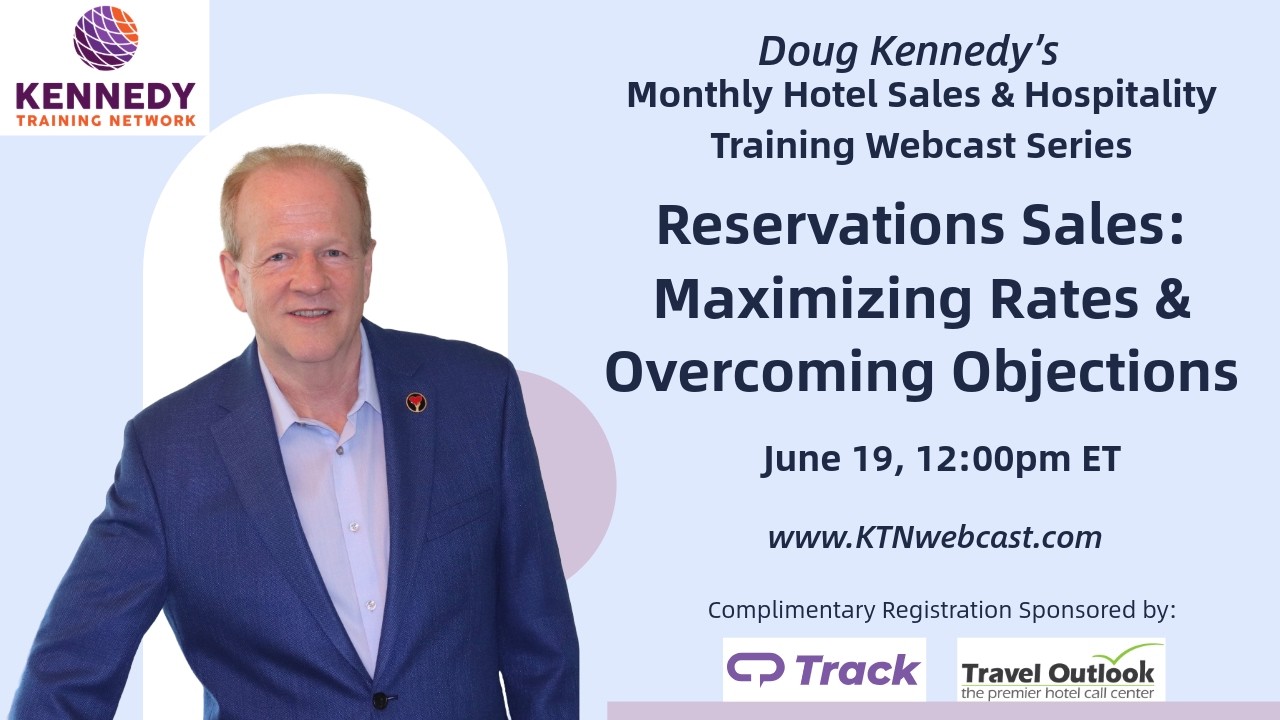 KENNEDY
TRAINING NETWORK

Doug Kennedy's
Monthly Hotel Sales & Hospitality Training Webcast Series

Reservations Sales: Maximizing Rates & Overcoming Objections

June 19, 12:00pm ET

www.KTNwebcast.com

Complimentary Registration Sponsored by:

Track

Travel Outlook
the premier hotel call center